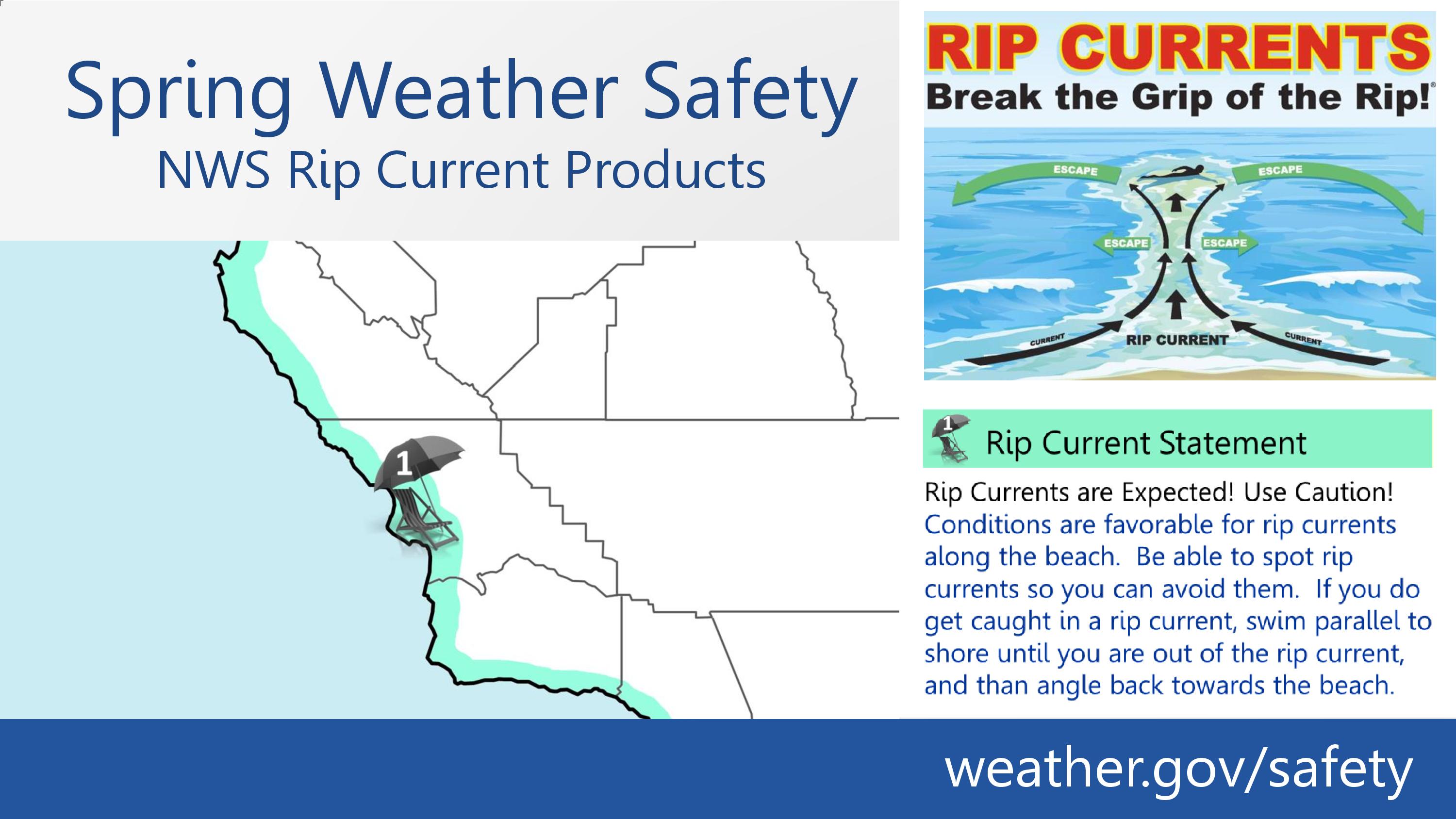 Spring Weather Safety
NWS Rip Current Products

1

RIP CURRENTS
Break the Grip of the Rip!®

ESCAPE
ESCAPE
ESCAPE
ESCAPE
CURRENT
RIP CURRENT
CURRENT

1
Rip Current Statement

Rip Currents are Expected! Use Caution!
Conditions are favorable for rip currents along the beach. Be able to spot rip currents so you can avoid them. If you do get caught in a rip current, swim parallel to shore until you are out of the rip current, and than angle back towards the beach.

weather.gov/safety